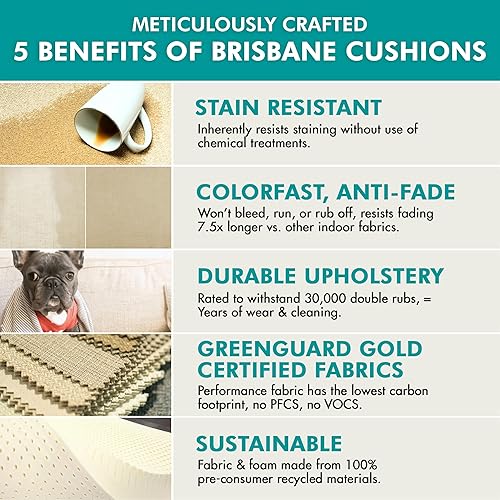 METICULOUSLY CRAFTED
5 BENEFITS OF BRISBANE CUSHIONS

STAIN RESISTANT
Inherently resists staining without use of chemical treatments.

COLORFAST, ANTI-FADE
Won't bleed, run, or rub off, resists fading 7.5x longer vs. other indoor fabrics.

DURABLE UPHOLSTERY
Rated to withstand 30,000 double rubs, = Years of wear & cleaning.

GREENGUARD GOLD CERTIFIED FABRICS
Performance fabric has the lowest carbon footprint, no PFCS, no VOCS.

SUSTAINABLE
Fabric & foam made from 100% pre-consumer recycled materials.